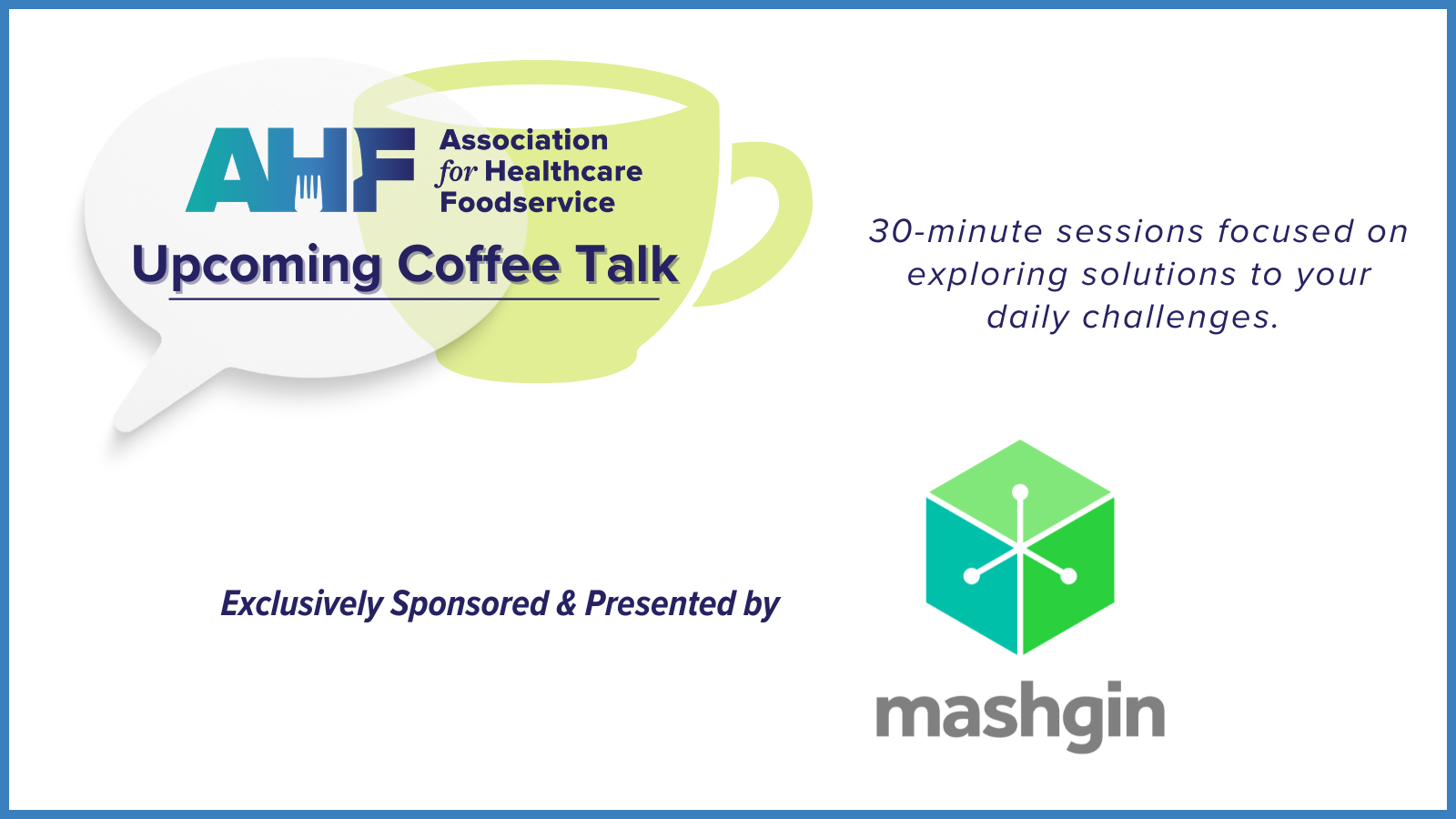 AHF Association for Healthcare Foodservice

Upcoming Coffee Talk

30-minute sessions focused on exploring solutions to your daily challenges.

Exclusively Sponsored & Presented by

mashgin